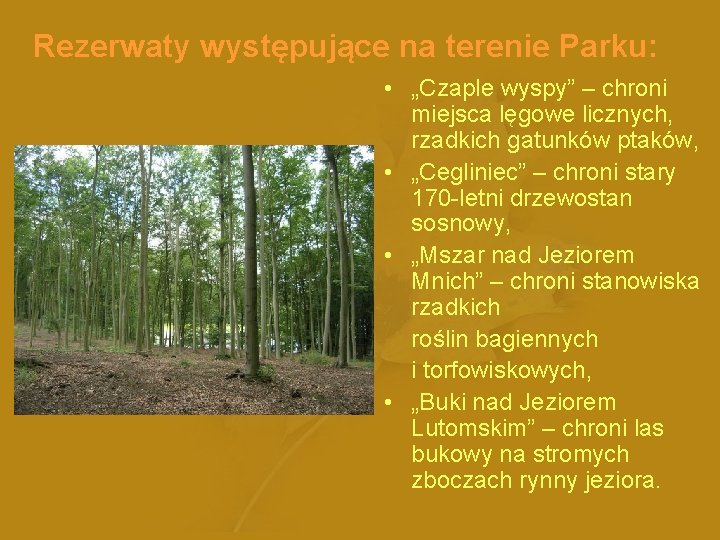 Rezerwaty występujące na terenie Parku:

• „Czaple wyspy” – chroni miejsca lęgowe licznych, rzadkich gatunków ptaków,
• „Cegliniec” – chroni stary 170-letni drzewostan sosnowy,
• „Mszar nad Jeziorem Mnich” – chroni stanowiska rzadkich

roślin bagiennych

i torfowiskowych,
• „Buki nad Jeziorem Lutomskim” – chroni las bukowy na stromych zboczach rynny jeziora.